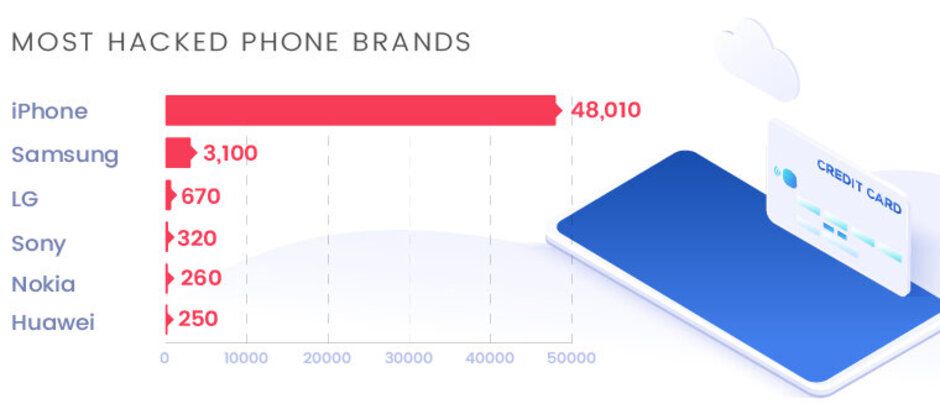 MOST HACKED PHONE BRANDS

iPhone 48,010
Samsung 3,100
LG 670
Sony 320
Nokia 260
Huawei 250

0 10000 20000 30000 40000 50000

CREDIT CARD